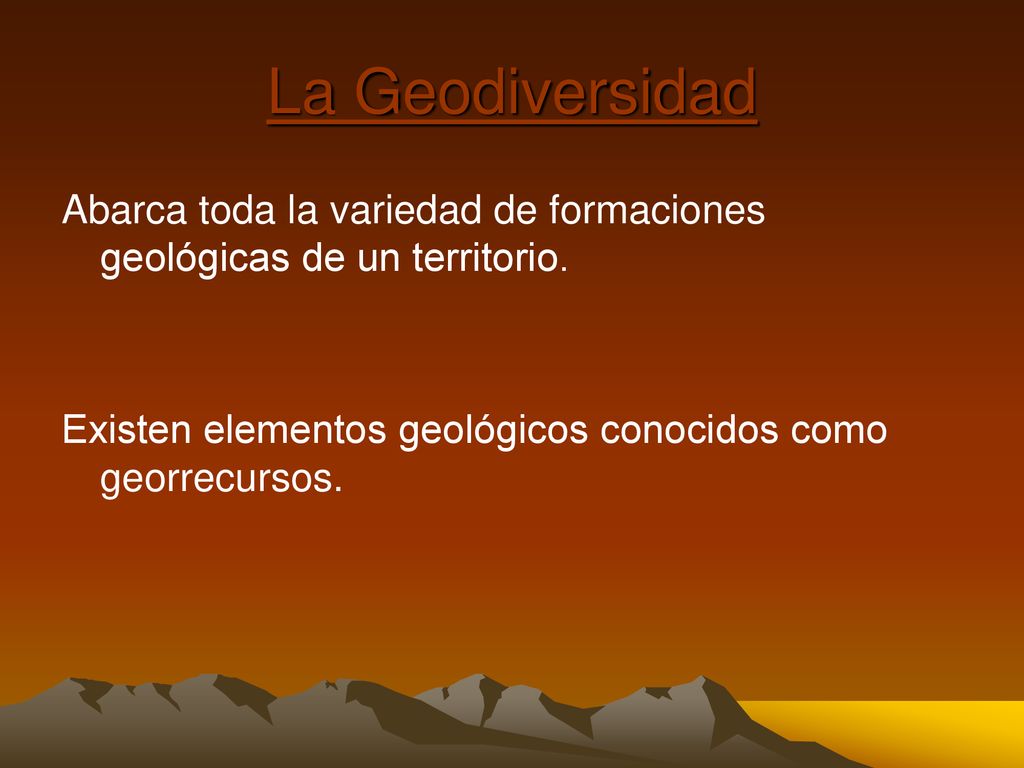 La Geodiversidad

Abarca toda la variedad de formaciones geológicas de un territorio.

Existen elementos geológicos conocidos como georrecursos.